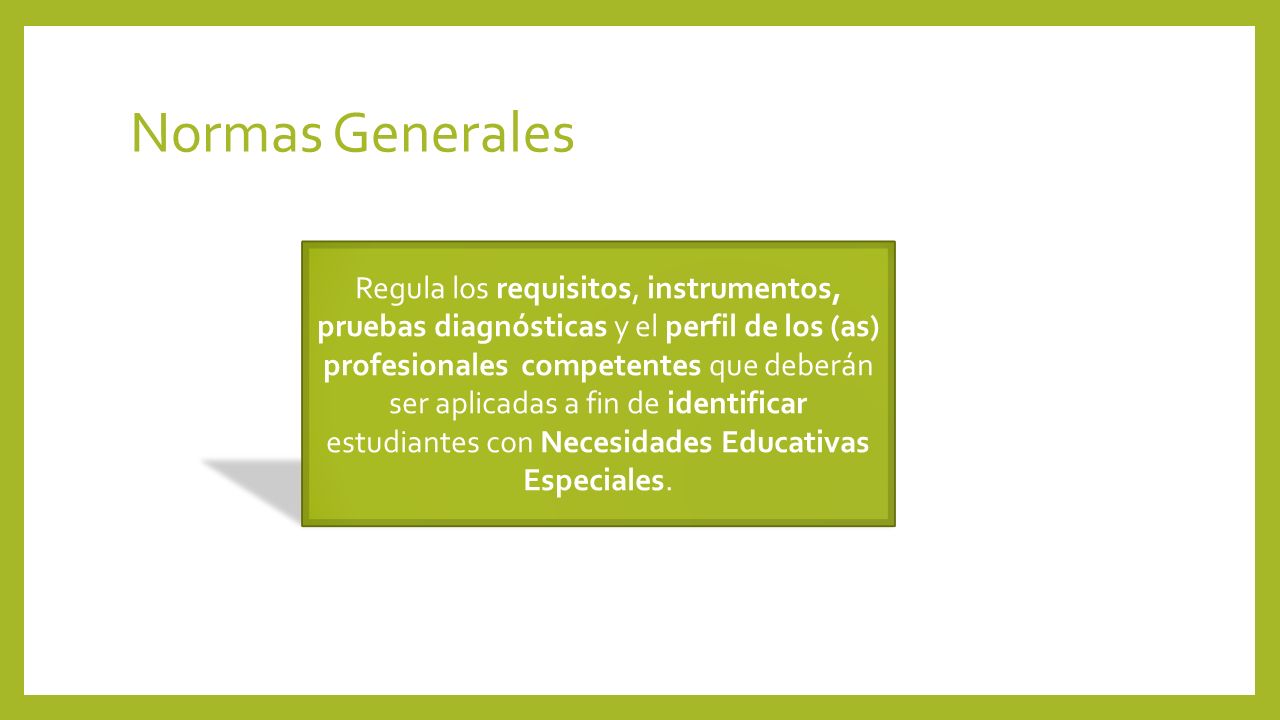 Normas Generales

Regula los requisitos, instrumentos, pruebas diagnósticas y el perfil de los (as) profesionales competentes que deberán ser aplicadas a fin de identificar estudiantes con Necesidades Educativas Especiales.